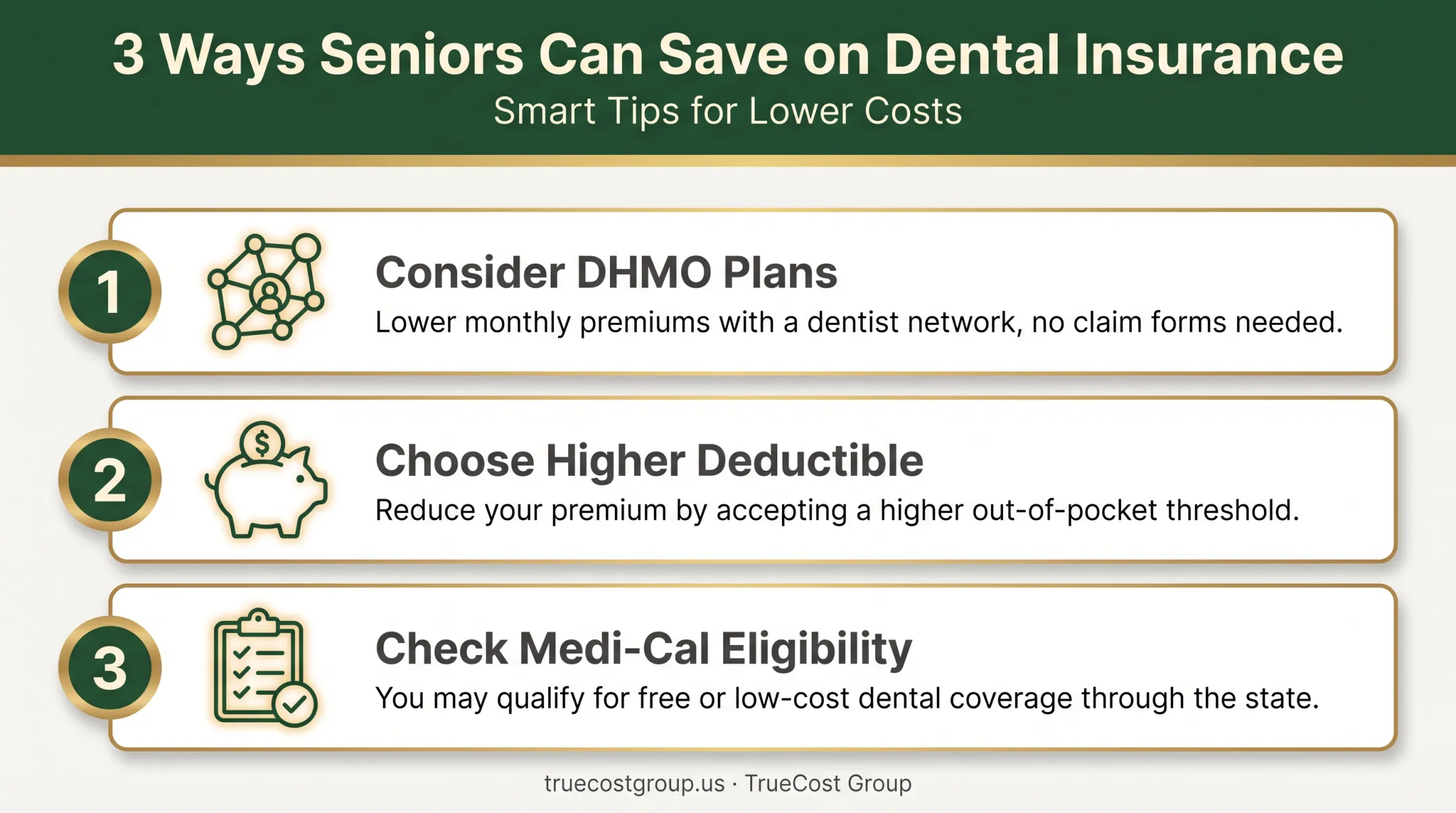 3 Ways Seniors Can Save on Dental Insurance

Smart Tips for Lower Costs

1

Consider DHMO Plans

Lower monthly premiums with a dentist network, no claim forms needed.

2

$

Choose Higher Deductible

Reduce your premium by accepting a higher out-of-pocket threshold.

3

Check Medi-Cal Eligibility

You may qualify for free or low-cost dental coverage through the state.

truecostgroup.us · TrueCost Group